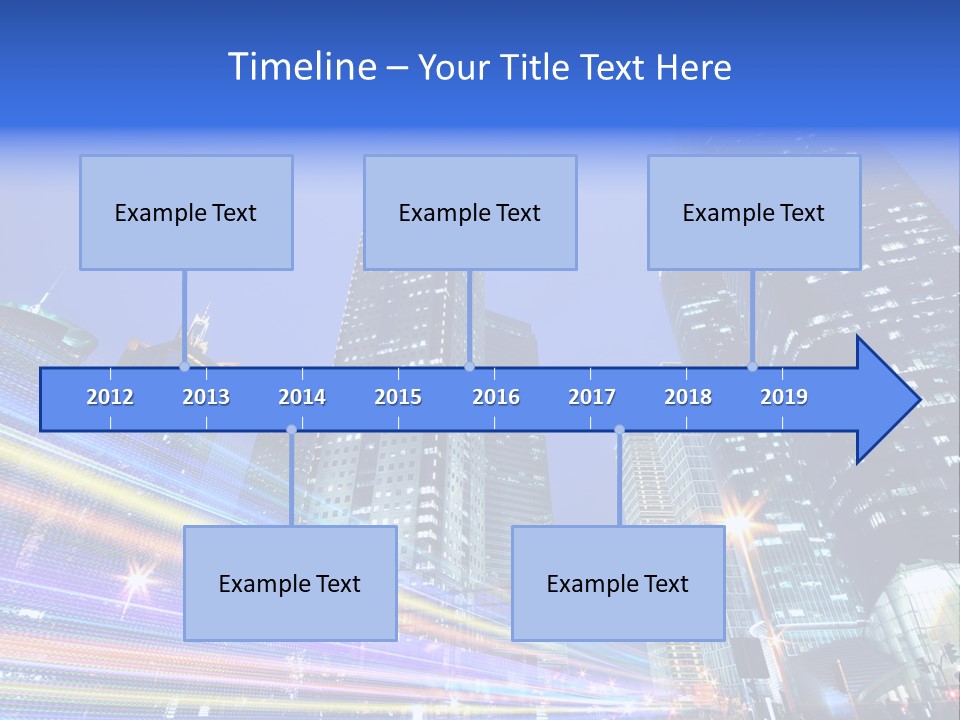 Timeline – Your Title Text Here

Example Text

Example Text

Example Text

2012 2013 2014 2015 2016 2017 2018 2019

Example Text

Example Text